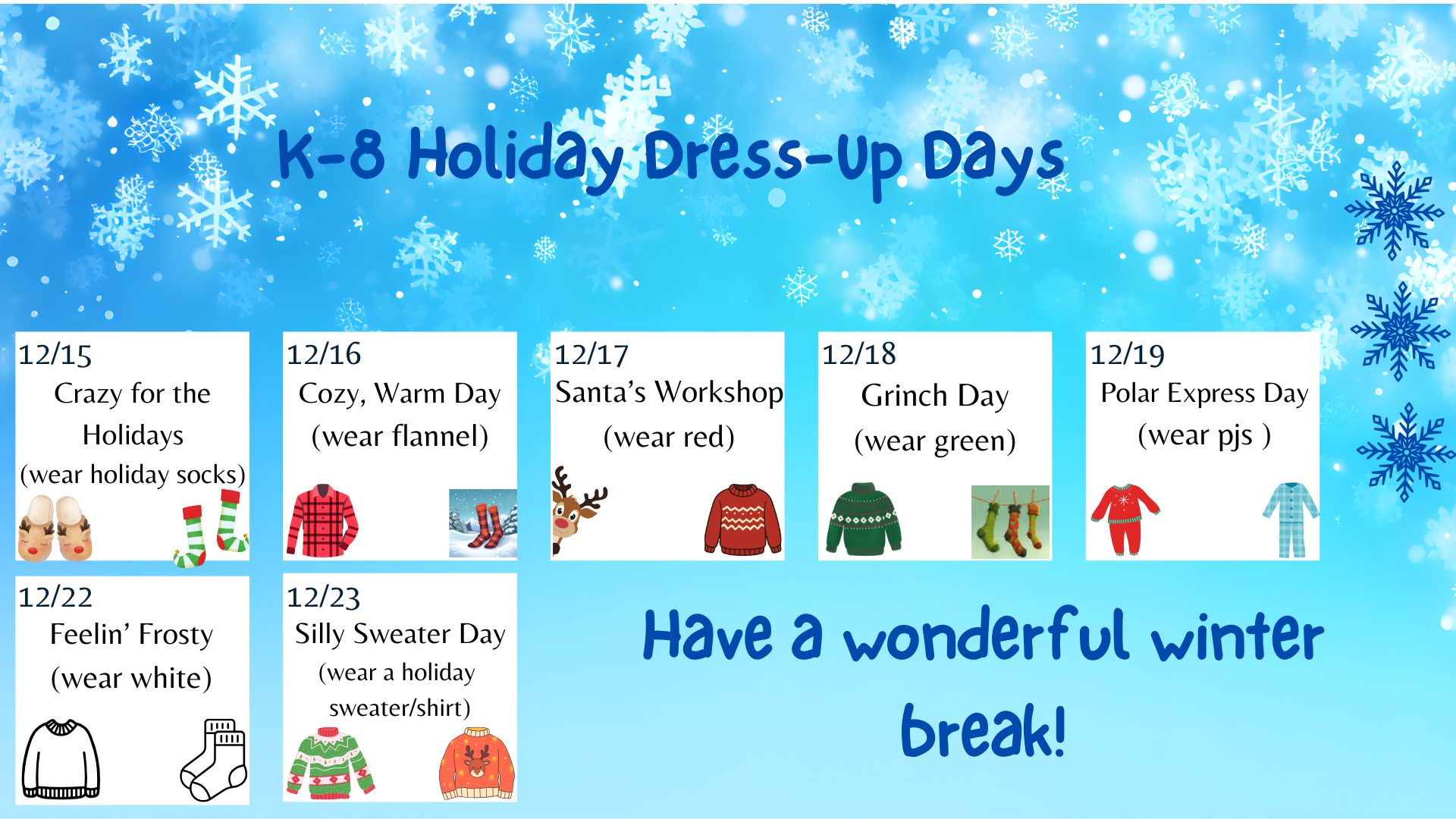 K-8 Holiday Dress-Up Days

12/15
Crazy for the Holidays
(wear holiday socks)

12/16
Cozy, Warm Day
(wear flannel)

12/17
Santa's Workshop
(wear red)

12/18
Grinch Day
(wear green)

12/19
Polar Express Day
(wear pjs )

12/22
Feelin' Frosty
(wear white)

12/23
Silly Sweater Day
(wear a holiday sweater/shirt)

Have a wonderful winter break!